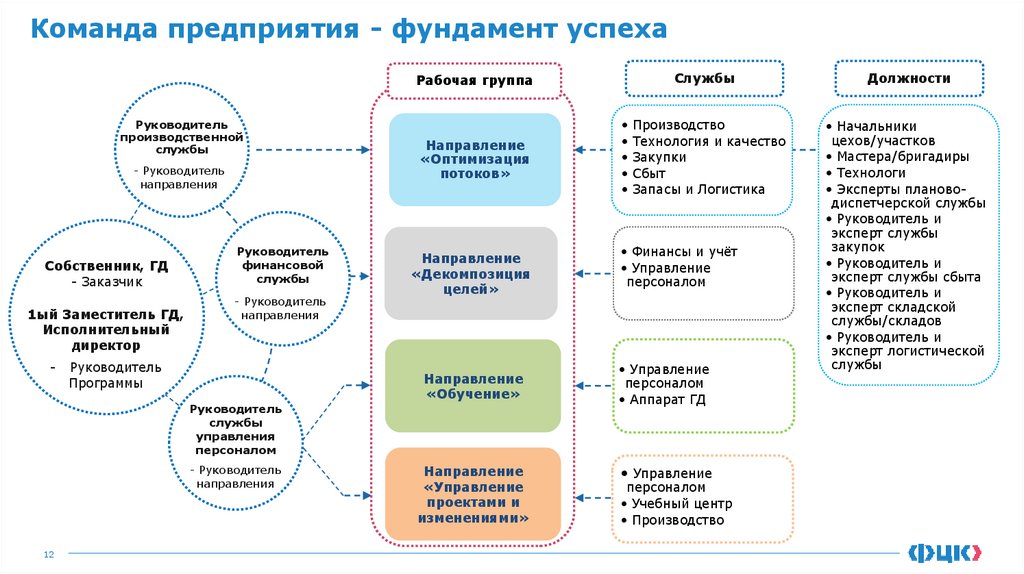 Команда предприятия - фундамент успеха

Руководитель производственной службы
- Руководитель направления

Собственник, ГД
- Заказчик

1ый Заместитель ГД, Исполнительный директор
- Руководитель Программы

Руководитель финансовой службы
- Руководитель направления

Руководитель службы управления персоналом
- Руководитель направления

Рабочая группа

Направление «Оптимизация потоков»

Направление «Декомпозиция целей»

Направление «Обучение»

Направление «Управление проектами и изменениями»

Службы

• Производство
• Технология и качество
• Закупки
• Сбыт
• Запасы и Логистика

• Финансы и учёт
• Управление персоналом

• Управление персоналом
• Аппарат ГД

• Управление персоналом
• Учебный центр
• Производство

Должности

• Начальники цехов/участков
• Мастера/бригадиры
• Технологи
• Эксперты планово-диспетчерской службы
• Руководитель и эксперт службы закупок
• Руководитель и эксперт службы сбыта
• Руководитель и эксперт складской службы/складов
• Руководитель и эксперт логистической службы

12

ФЦК